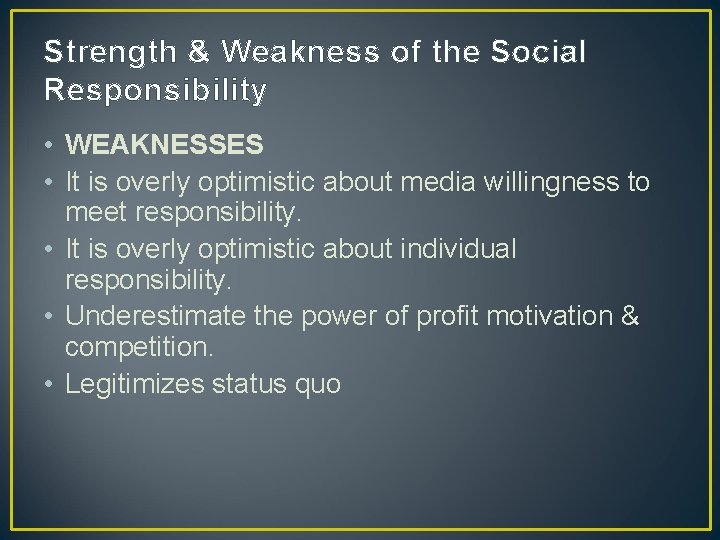 Strength & Weakness of the Social Responsibility

• WEAKNESSES
• It is overly optimistic about media willingness to meet responsibility.
• It is overly optimistic about individual responsibility.
• Underestimate the power of profit motivation & competition.
• Legitimizes status quo